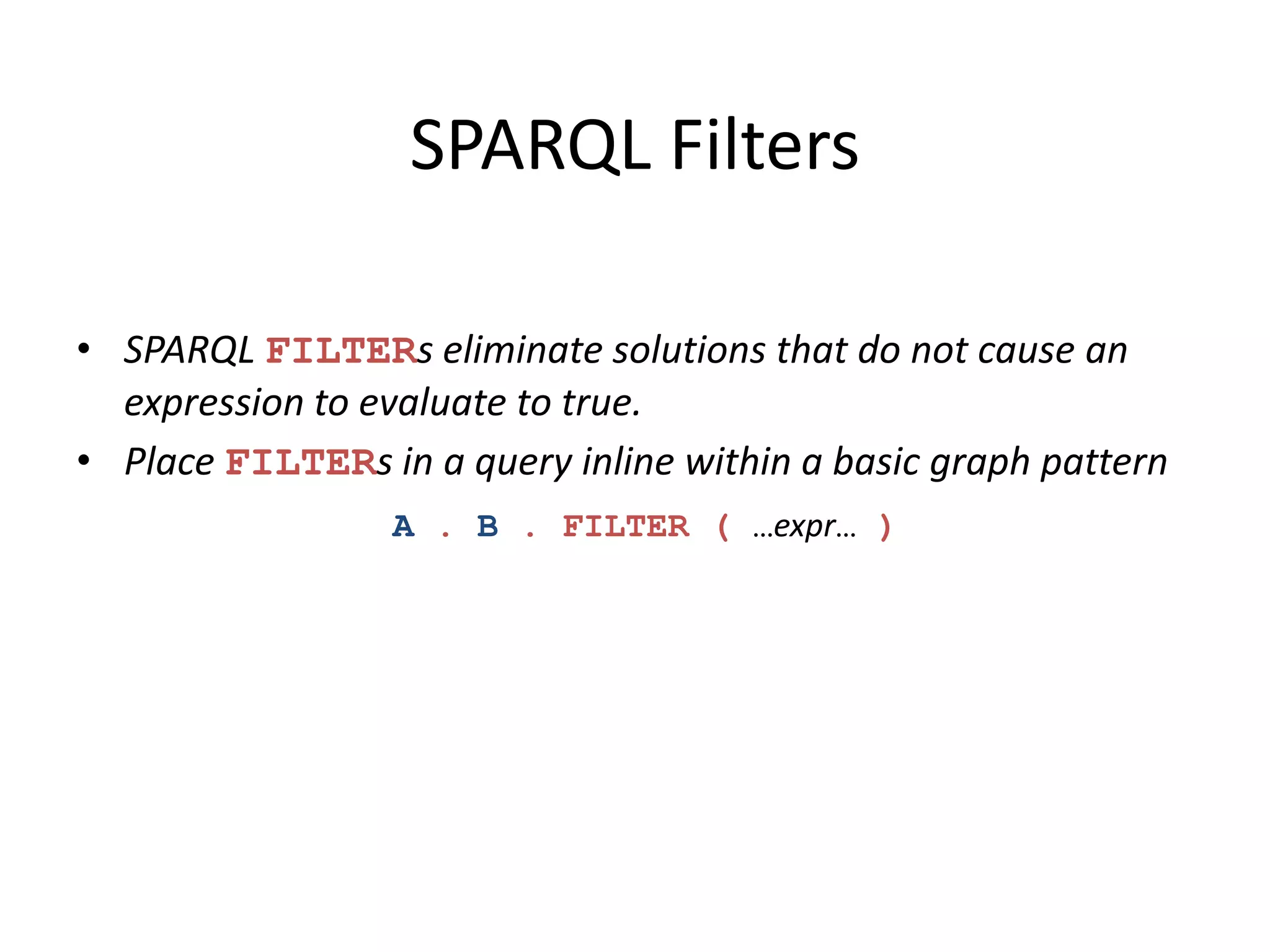 SPARQL Filters

• SPARQL FILTERs eliminate solutions that do not cause an expression to evaluate to true.
• Place FILTERs in a query inline within a basic graph pattern

A . B . FILTER ( …expr… )